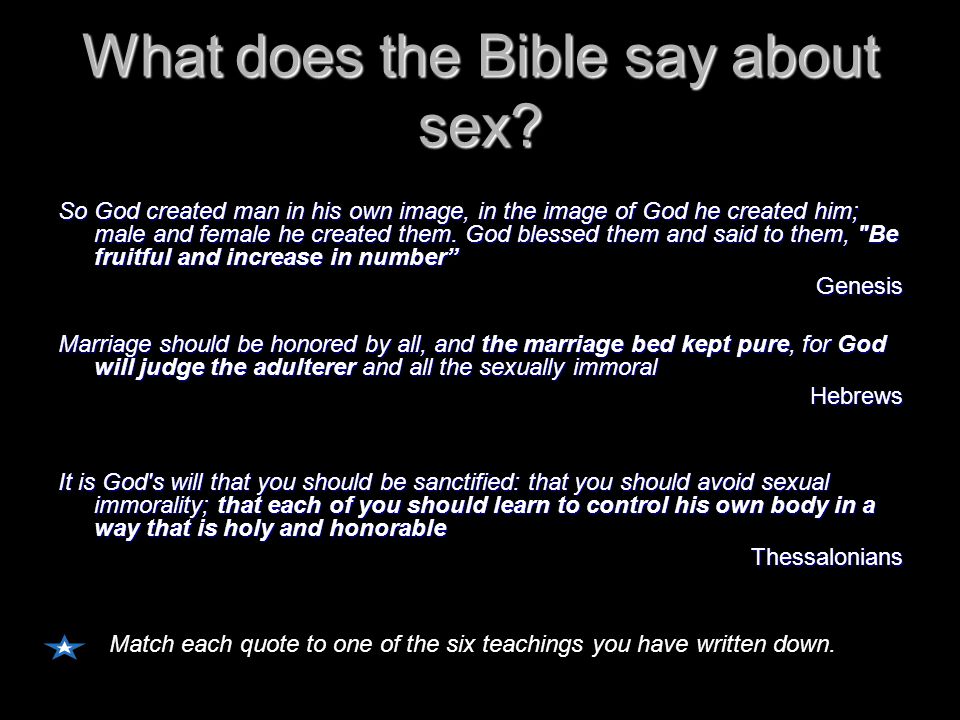 What does the Bible say about sex?

So God created man in his own image, in the image of God he created him; male and female he created them. God blessed them and said to them, "Be fruitful and increase in number”

Genesis

Marriage should be honored by all, and the marriage bed kept pure, for God will judge the adulterer and all the sexually immoral

Hebrews

It is God's will that you should be sanctified: that you should avoid sexual immorality; that each of you should learn to control his own body in a way that is holy and honorable

Thessalonians

Match each quote to one of the six teachings you have written down.